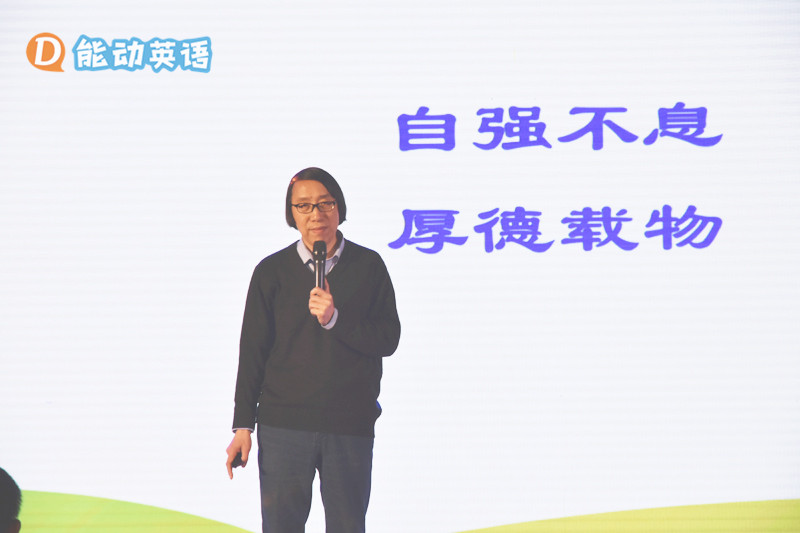 D 能动英语

自强不息

厚德载物